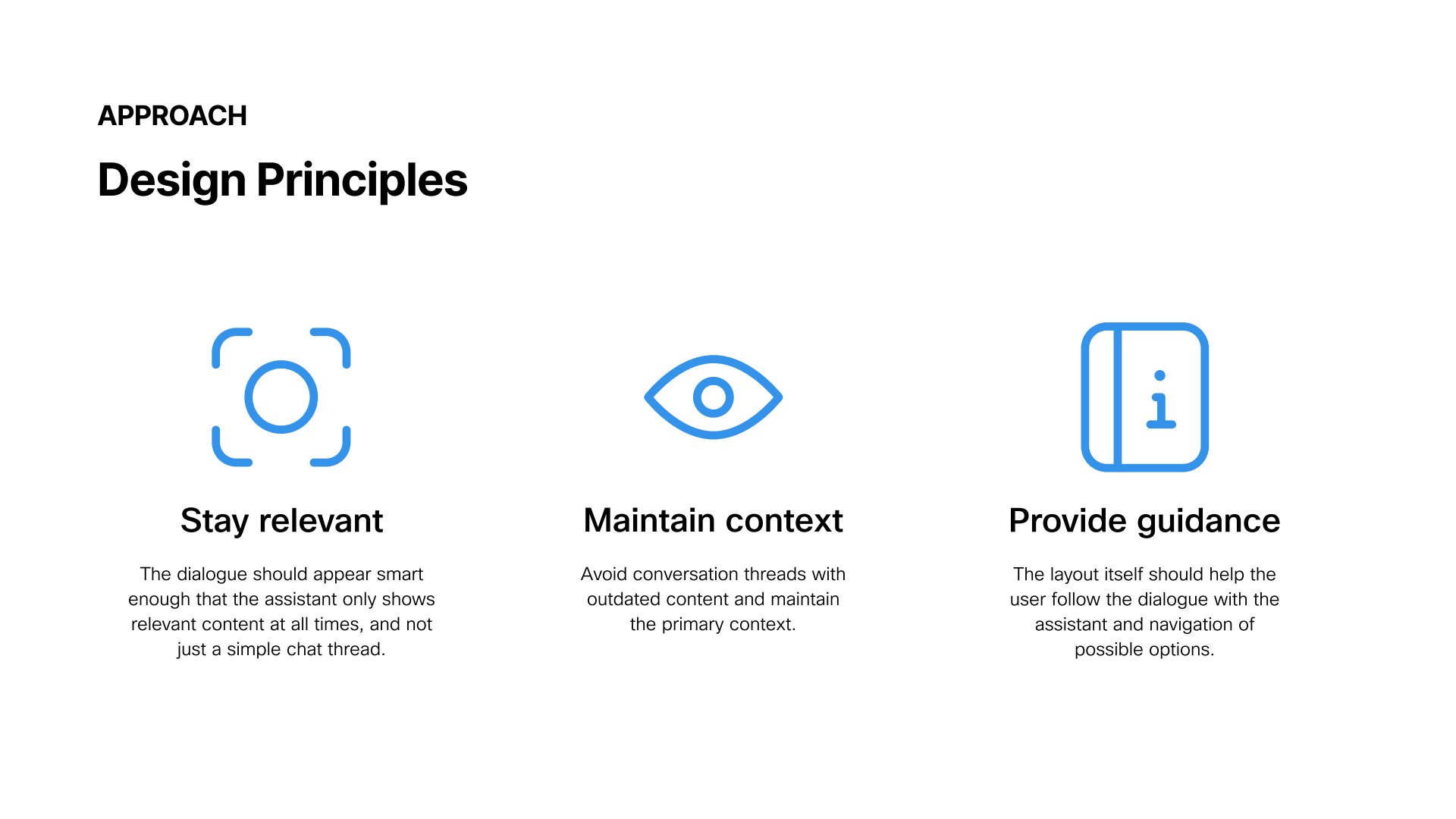 APPROACH

Design Principles

Stay relevant

The dialogue should appear smart enough that the assistant only shows relevant content at all times, and not just a simple chat thread.

Maintain context

Avoid conversation threads with outdated content and maintain the primary context.

Provide guidance

The layout itself should help the user follow the dialogue with the assistant and navigation of possible options.